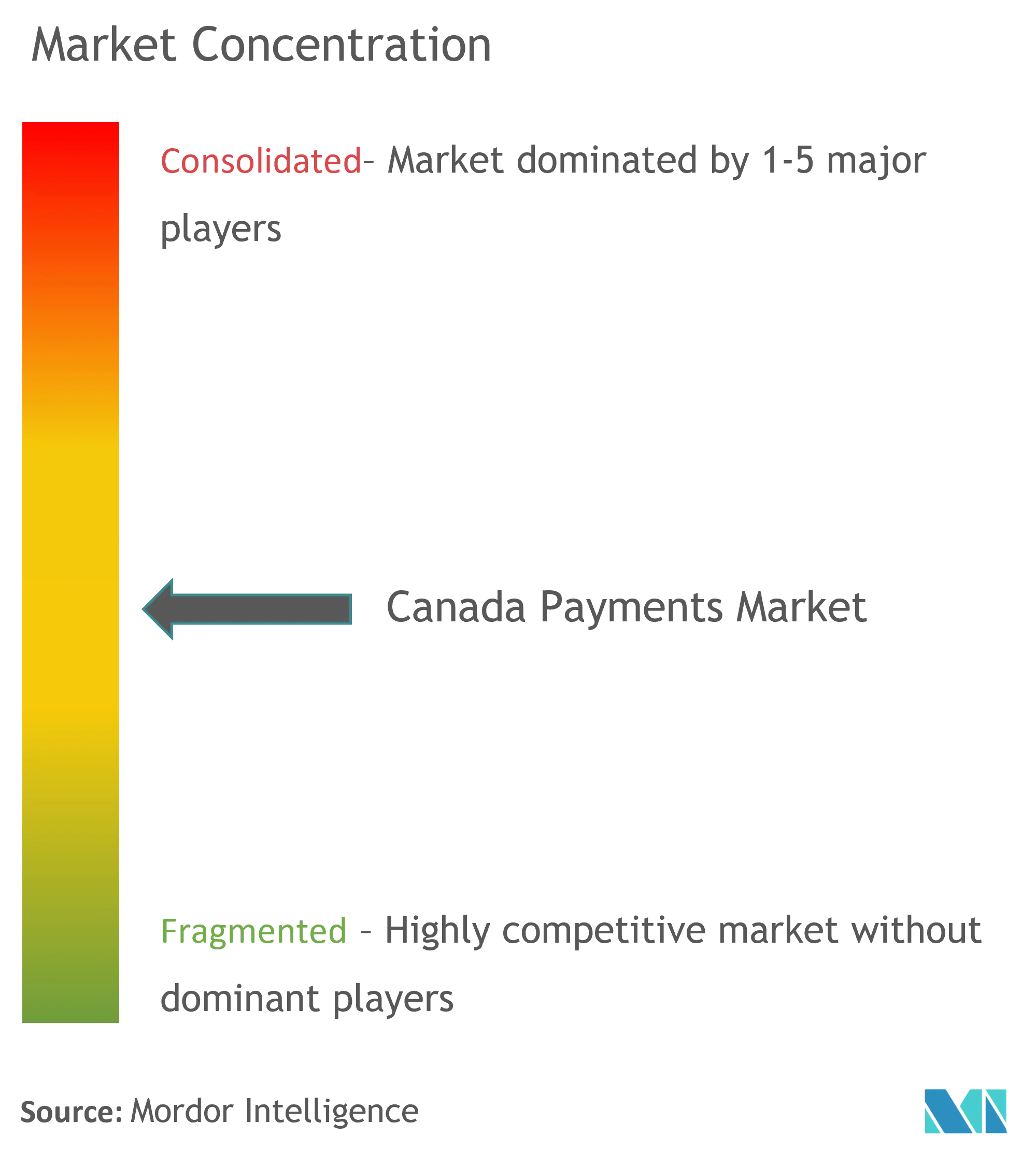 Market Concentration

Consolidated- Market dominated by 1-5 major players

Canada Payments Market

Fragmented - Highly competitive market without dominant players

Source: Mordor Intelligence